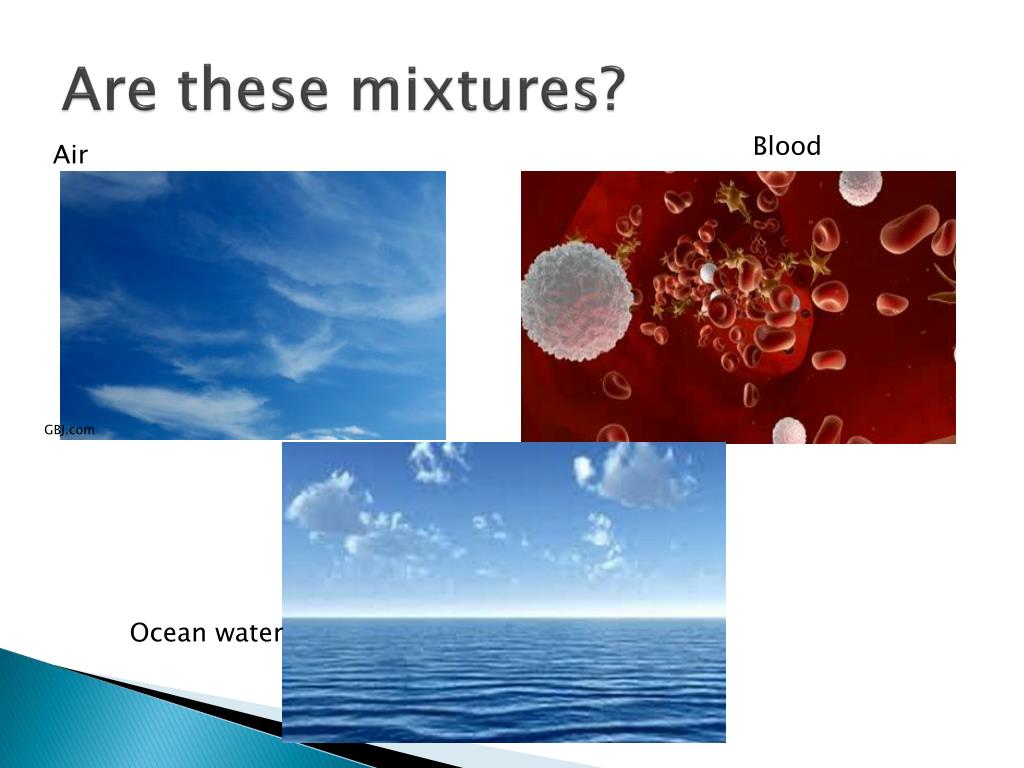 Are these mixtures?

Air

Blood

GBJ.com

Ocean water